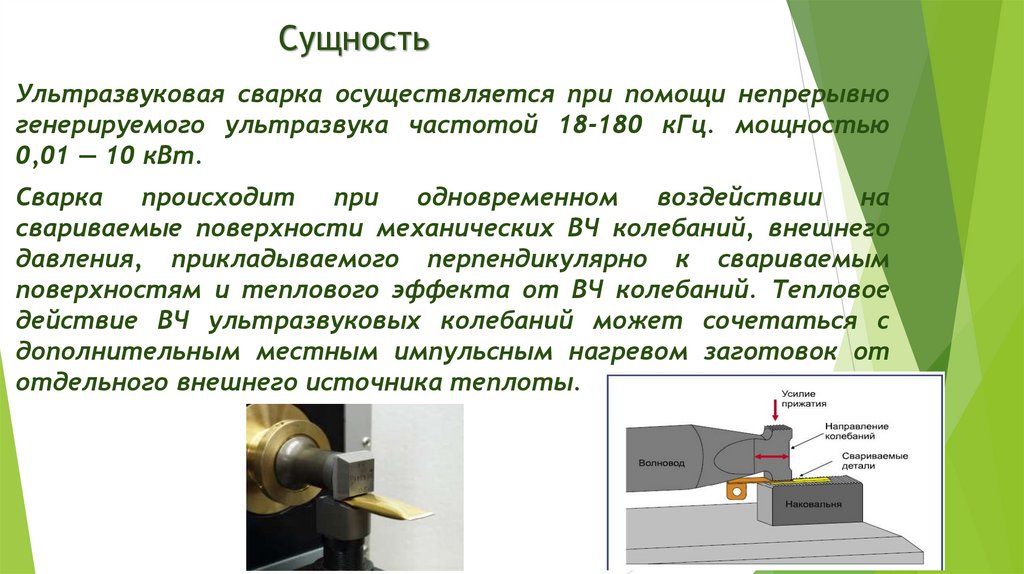 Сущность

Ультразвуковая сварка осуществляется при помощи непрерывно генерируемого ультразвука частотой 18-180 кГц. мощностью 0,01 — 10 кВт.

Сварка происходит при одновременном воздействии на свариваемые поверхности механических ВЧ колебаний, внешнего давления, прикладываемого перпендикулярно к свариваемым поверхностям и теплового эффекта от ВЧ колебаний. Тепловое действие ВЧ ультразвуковых колебаний может сочетаться с дополнительным местным импульсным нагревом заготовок от отдельного внешнего источника теплоты.

Усилие прижатия
Направление колебаний
Свариваемые детали
Волновод
Наковальня